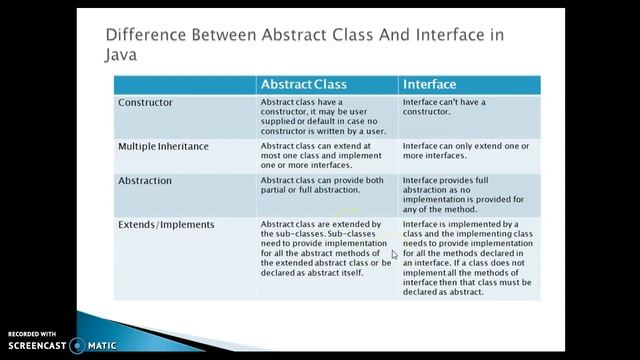 Difference Between Abstract Class And Interface in Java

| | Abstract Class | Interface |
|---|---|---|
| Constructor | Abstract class have a constructor, it may be user supplied or default in case no constructor is written by a user. | Interface can't have a constructor. |
| Multiple Inheritance | Abstract class can extend at most one class and implement one or more interfaces. | Interface can only extend one or more interfaces. |
| Abstraction | Abstract class can provide both partial or full abstraction. | Interface provides full abstraction as no implementation is provided for any of the method. |
| Extends/Implements | Abstract class are extended by the sub-classes. Sub-classes need to provide implementation for all the abstract methods of the extended abstract class or be declared as abstract itself. | Interface is implemented by a class and the implementing class needs to provide implementation for all the methods declared in an interface. If a class does not implement all the methods of interface then that class must be declared as abstract. |

RECORDED WITH
SCREENCAST MATIC